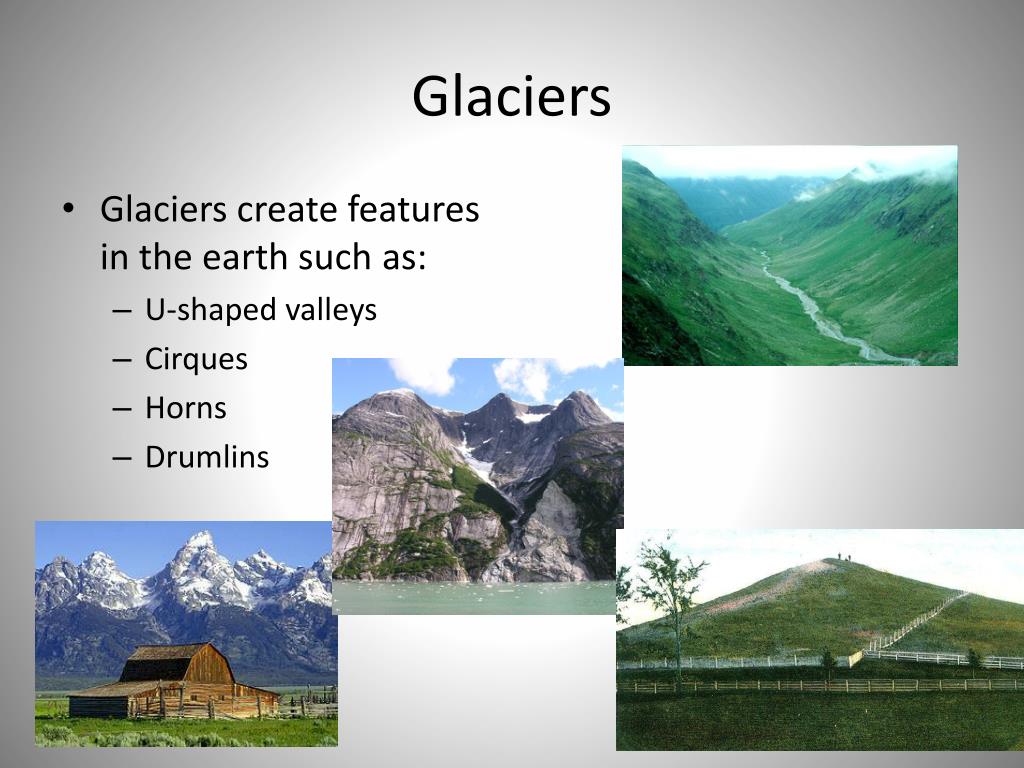 Glaciers

• Glaciers create features in the earth such as:
– U-shaped valleys
– Cirques
– Horns
– Drumlins